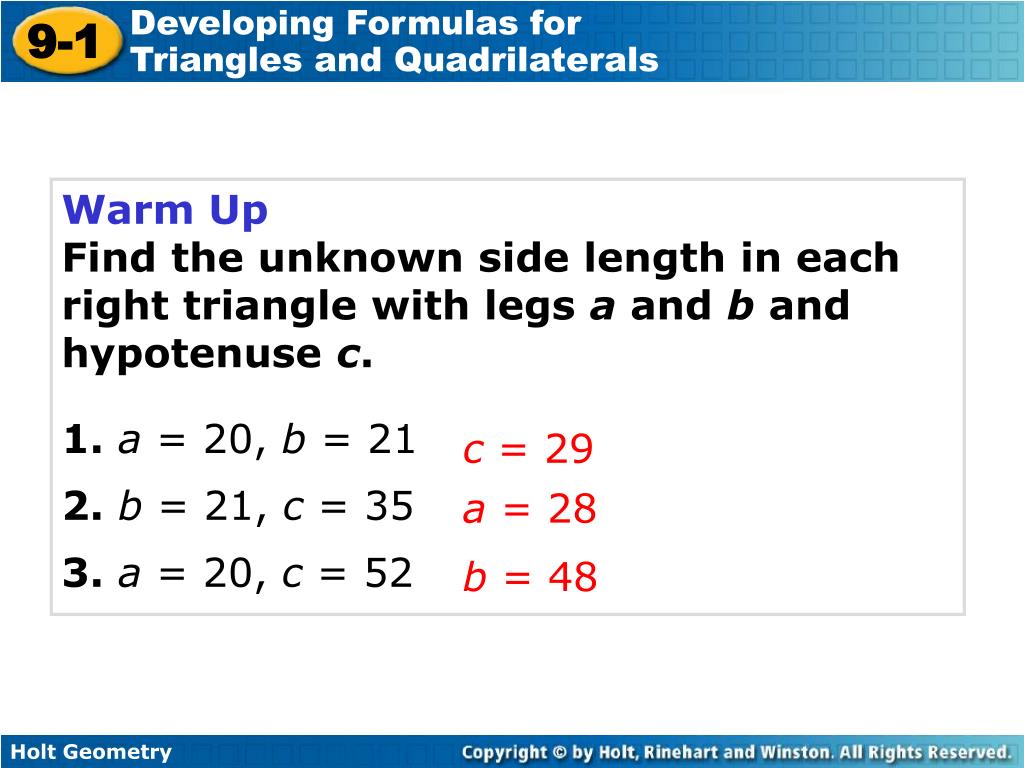 9-1 Developing Formulas for Triangles and Quadrilaterals

Warm Up
Find the unknown side length in each right triangle with legs $a$ and $b$ and hypotenuse $c$.

1. $a = 20$, $b = 21$ $c = 29$

2. $b = 21$, $c = 35$ $a = 28$

3. $a = 20$, $c = 52$ $b = 48$

Holt Geometry

Copyright © by Holt, Rinehart and Winston. All Rights Reserved.